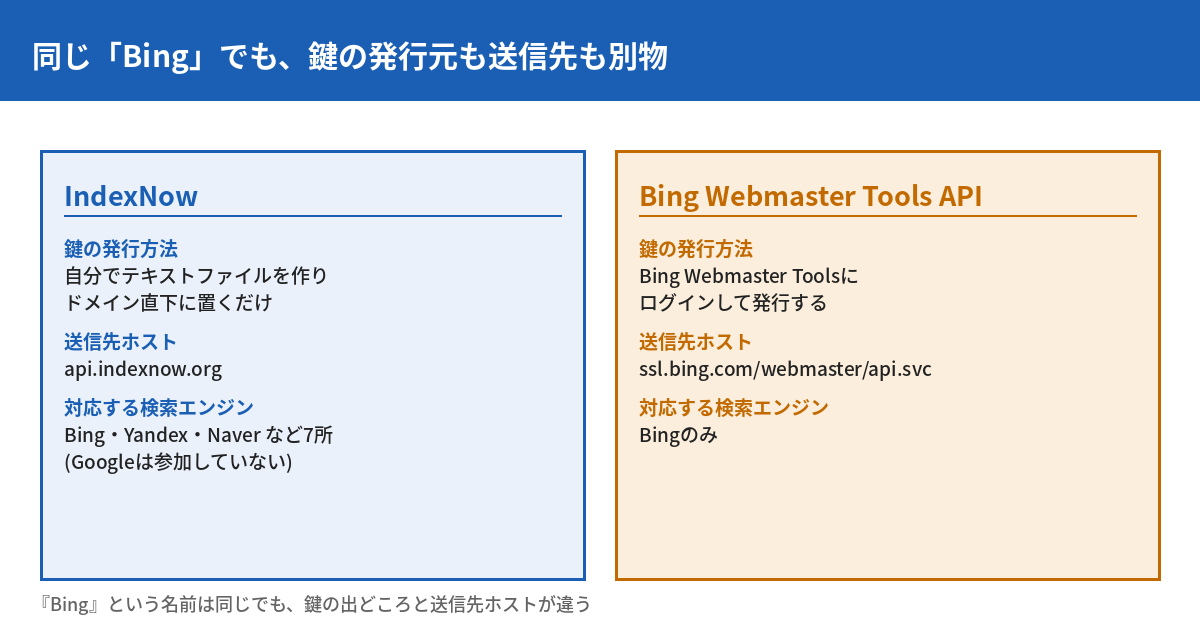 同じ「Bing」でも、鍵の発行元も送信先も別物

IndexNow

鍵の発行方法
自分でテキストファイルを作り
ドメイン直下に置くだけ

送信先ホスト
api.indexnow.org

対応する検索エンジン
Bing・Yandex・Naver など7所
(Googleは参加していない)

Bing Webmaster Tools API

鍵の発行方法
Bing Webmaster Toolsに
ログインして発行する

送信先ホスト
ssl.bing.com/webmaster/api.svc

対応する検索エンジン
Bingのみ

『Bing』という名前は同じでも、鍵の出どころと送信先ホストが違う